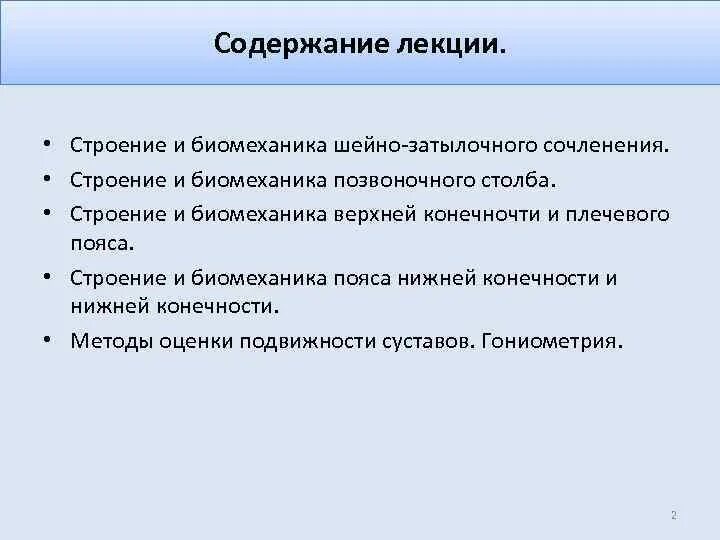 Содержание лекции.

• Строение и биомеханика шейно-затылочного сочленения.
• Строение и биомеханика позвоночного столба.
• Строение и биомеханика верхней конечночти и плечевого пояса.
• Строение и биомеханика пояса нижней конечности и нижней конечности.
• Методы оценки подвижности суставов. Гониометрия.

2